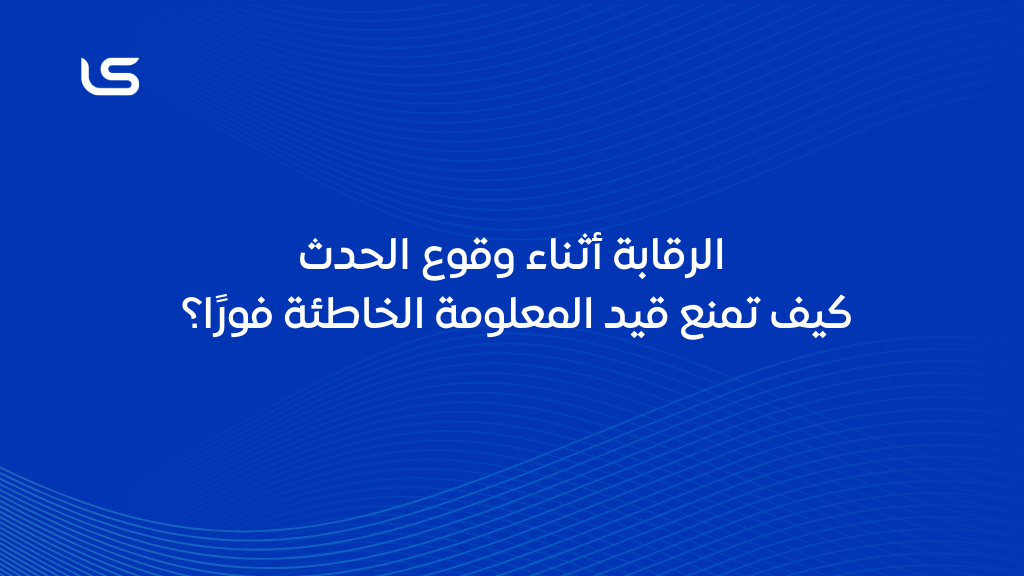 الرقابة أثناء وقوع الحدث
كيف تمنع قيد المعلومة الخاطئة فورًا؟